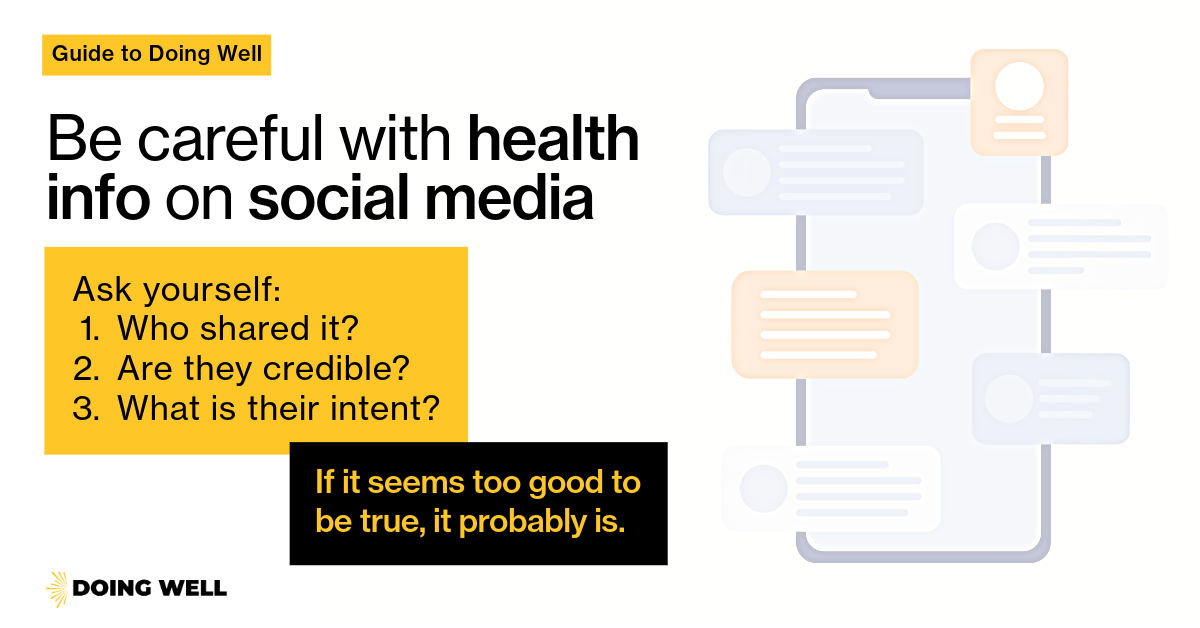 Guide to Doing Well

Be careful with health info on social media

Ask yourself:
1. Who shared it?
2. Are they credible?
3. What is their intent?

If it seems too good to be true, it probably is.

DOING WELL